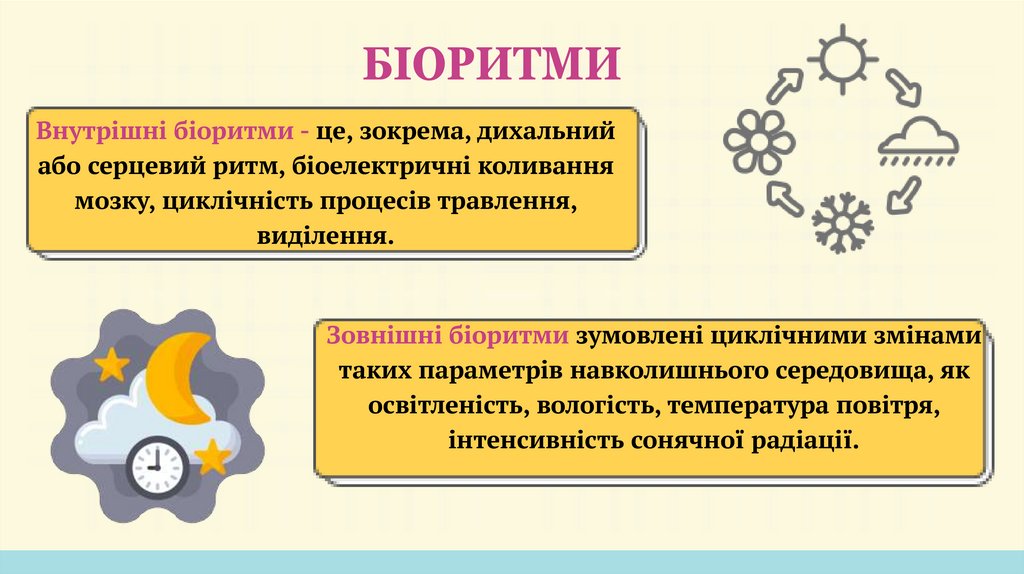 БІОРИТМИ

Внутрішні біоритми - це, зокрема, дихальний або серцевий ритм, біоелектричні коливання мозку, циклічність процесів травлення, виділення.

Зовнішні біоритми зумовлені циклічними змінами таких параметрів навколишнього середовища, як освітленість, вологість, температура повітря, інтенсивність сонячної радіації.